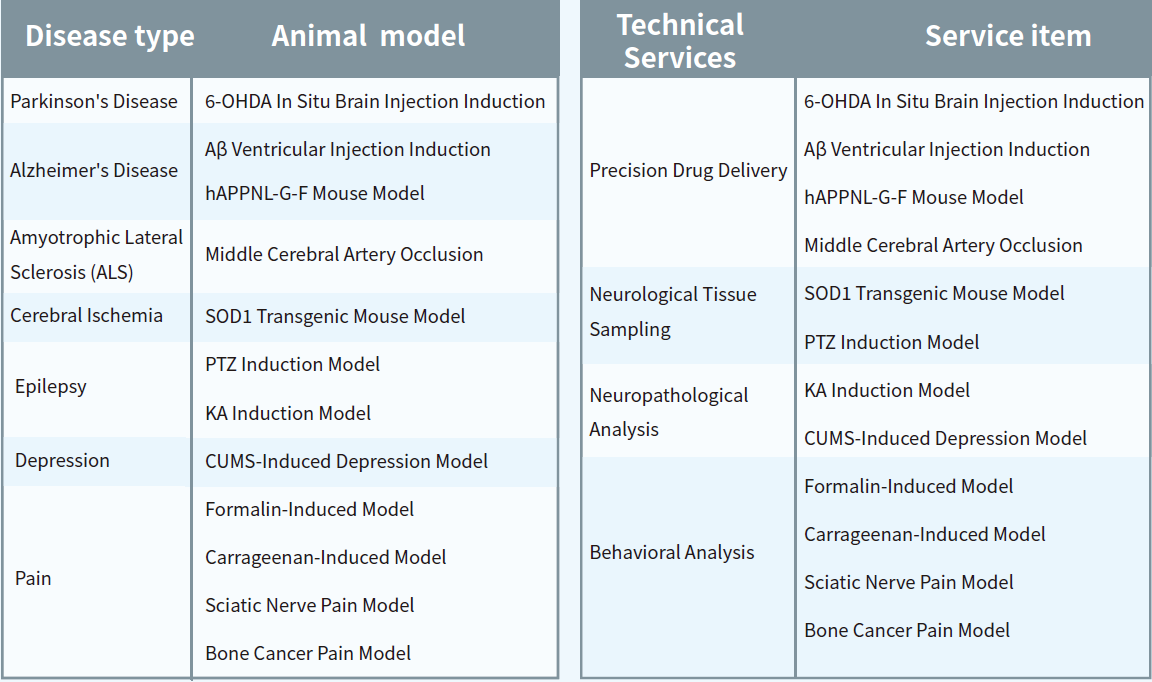 | Disease type | Animal model |
|---|---|
| Parkinson's Disease | 6-OHDA In Situ Brain Injection Induction |
| Alzheimer's Disease | Aβ Ventricular Injection Induction<br>hAPPNL-G-F Mouse Model |
| Amyotrophic Lateral Sclerosis (ALS) | Middle Cerebral Artery Occlusion |
| Cerebral Ischemia | SOD1 Transgenic Mouse Model |
| Epilepsy | PTZ Induction Model<br>KA Induction Model |
| Depression | CUMS-Induced Depression Model |
| Pain | Formalin-Induced Model<br>Carrageenan-Induced Model<br>Sciatic Nerve Pain Model<br>Bone Cancer Pain Model |

| Technical Services | Service item |
|---|---|
| Precision Drug Delivery | 6-OHDA In Situ Brain Injection Induction<br>Aβ Ventricular Injection Induction<br>hAPPNL-G-F Mouse Model<br>Middle Cerebral Artery Occlusion |
| Neurological Tissue Sampling | SOD1 Transgenic Mouse Model<br>PTZ Induction Model |
| Neuropathological Analysis | KA Induction Model<br>CUMS-Induced Depression Model |
| Behavioral Analysis | Formalin-Induced Model<br>Carrageenan-Induced Model<br>Sciatic Nerve Pain Model<br>Bone Cancer Pain Model |